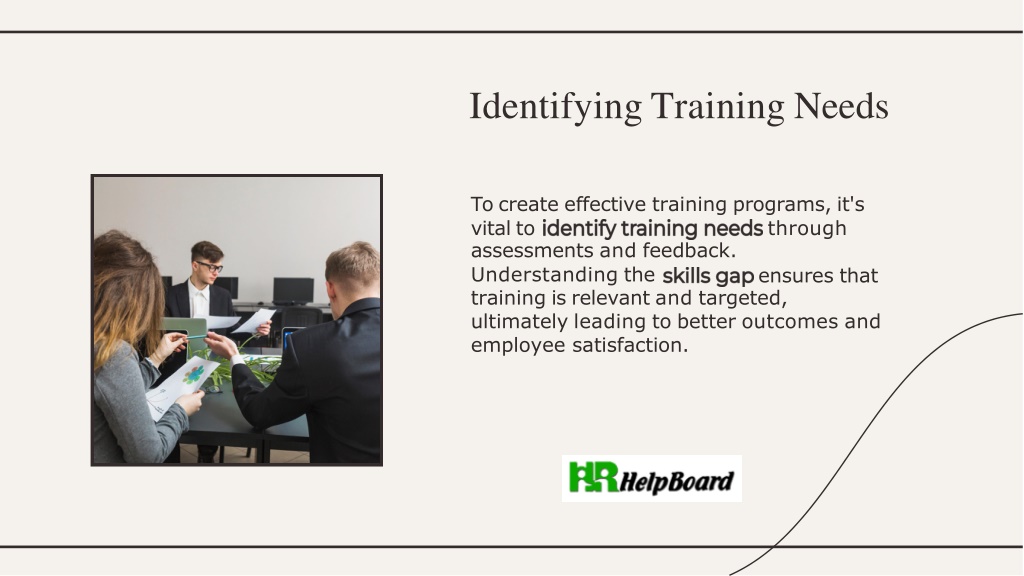 Identifying Training Needs

To create effective training programs, it's vital to identify training needs through assessments and feedback. Understanding the skills gap ensures that training is relevant and targeted, ultimately leading to better outcomes and employee satisfaction.

HR HelpBoard